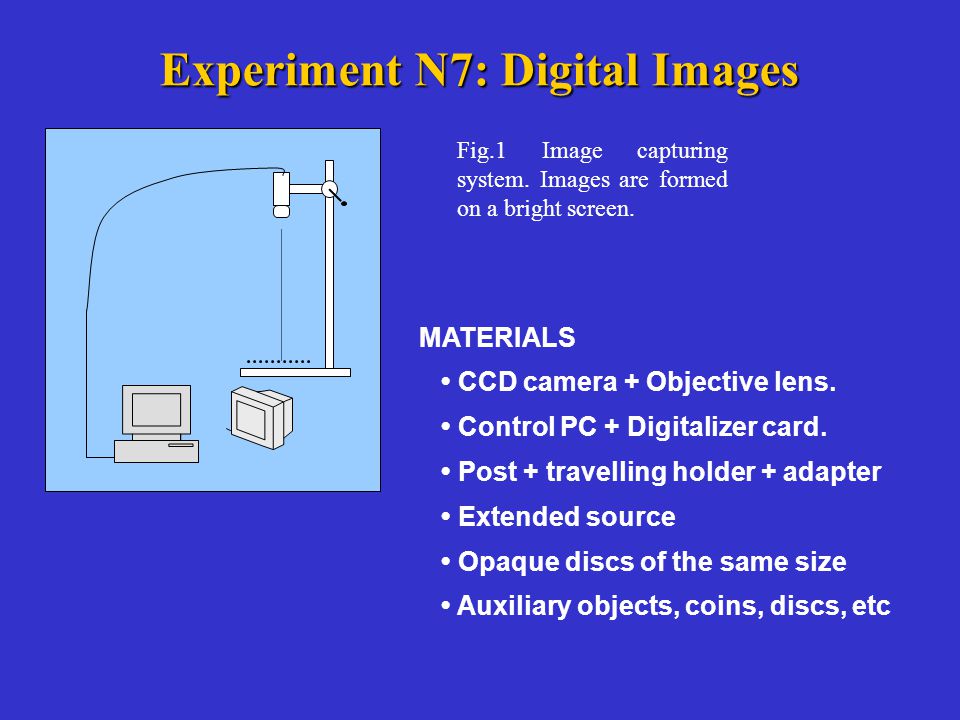 Experiment N7: Digital Images

Fig.1 Image capturing system. Images are formed on a bright screen.

MATERIALS

• CCD camera + Objective lens.

• Control PC + Digitalizer card.

• Post + travelling holder + adapter

• Extended source

• Opaque discs of the same size

• Auxiliary objects, coins, discs, etc